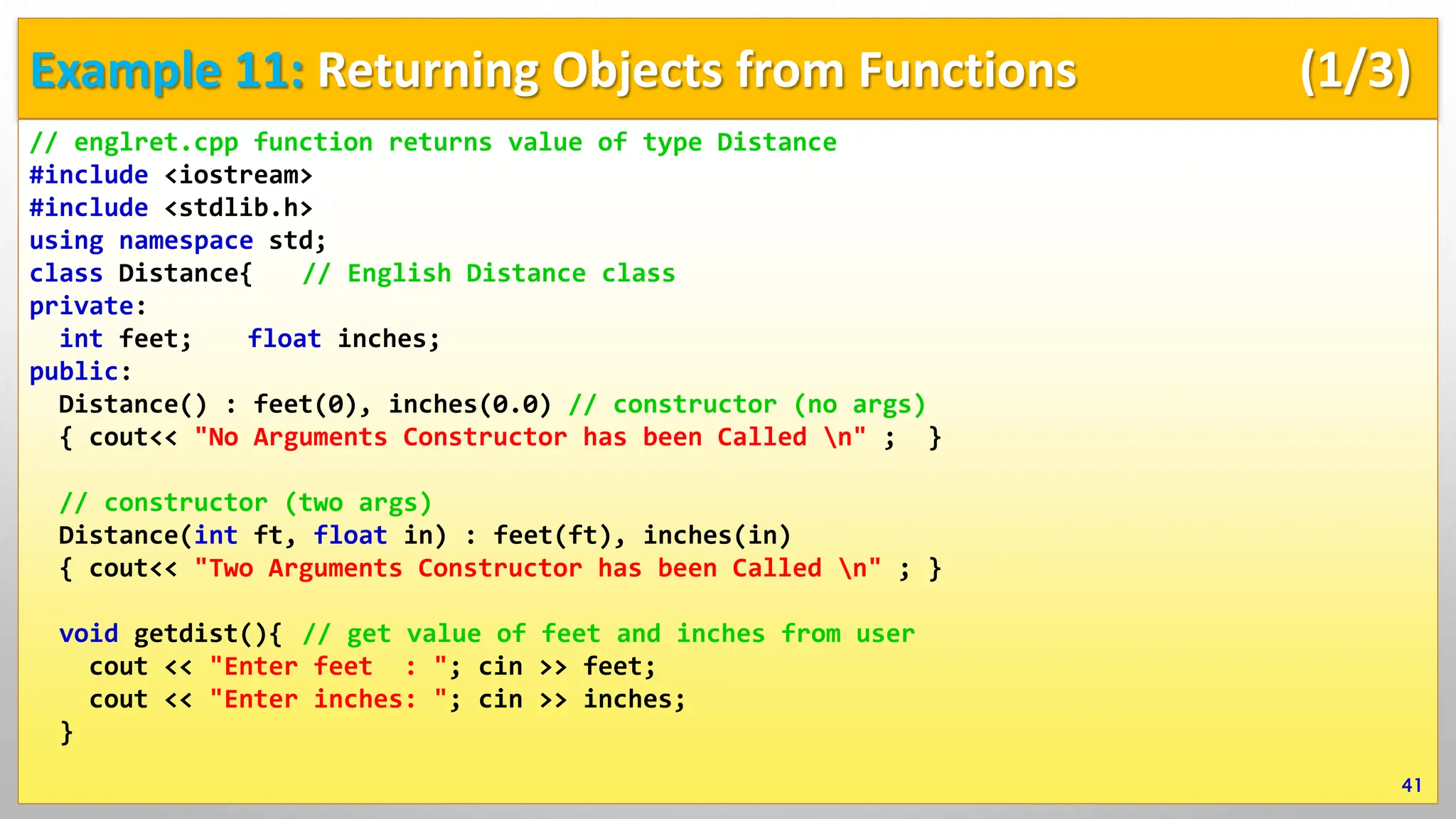 Example 11: Returning Objects from Functions (1/3)

// englret.cpp function returns value of type Distance
#include <iostream>
#include <stdlib.h>
using namespace std;
class Distance{ // English Distance class
private:
int feet; float inches;
public:
Distance() : feet(0), inches(0.0) // constructor (no args)
{ cout<< "No Arguments Constructor has been Called \n" ; }

// constructor (two args)
Distance(int ft, float in) : feet(ft), inches(in)
{ cout<< "Two Arguments Constructor has been Called \n" ; }

void getdist(){ // get value of feet and inches from user
cout << "Enter feet : "; cin >> feet;
cout << "Enter inches: "; cin >> inches;
}

41